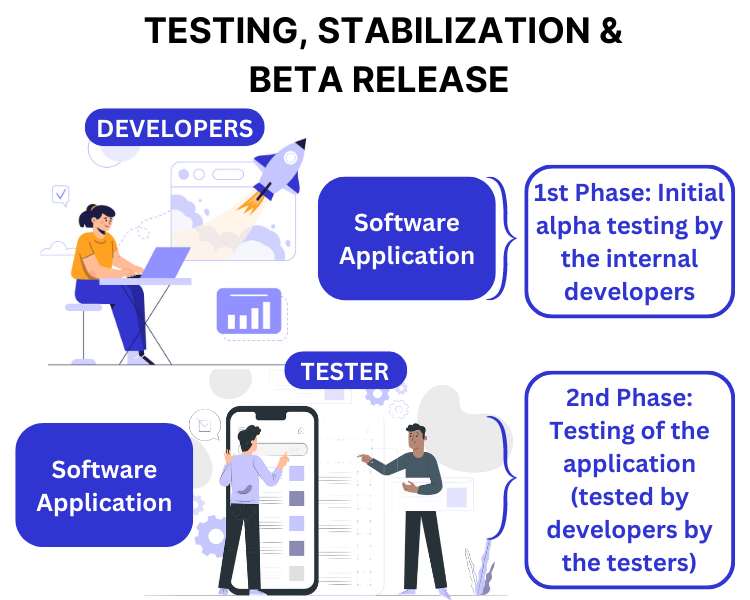 TESTING, STABILIZATION & BETA RELEASE

DEVELOPERS

Software Application

1st Phase: Initial alpha testing by the internal developers

TESTER

Software Application

2nd Phase: Testing of the application (tested by developers by the testers)